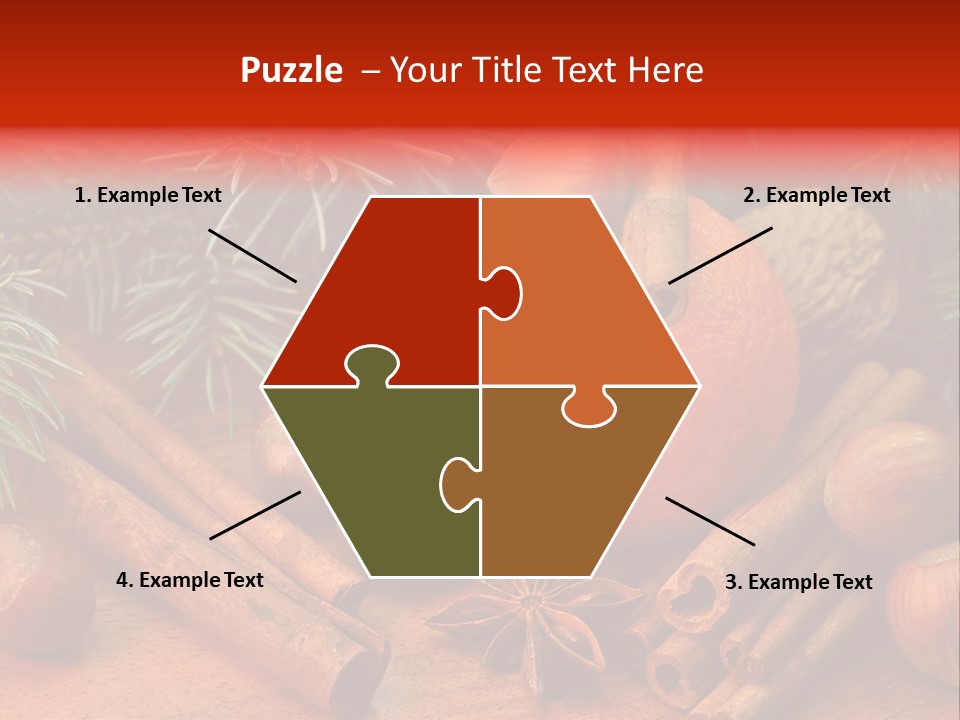 Puzzle – Your Title Text Here

1. Example Text

2. Example Text

4. Example Text

3. Example Text